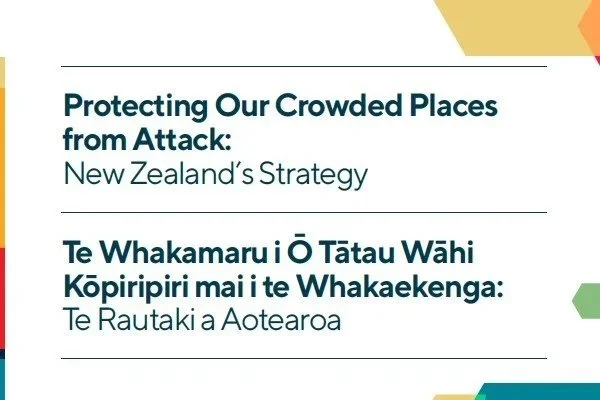 Protecting Our Crowded Places from Attack:
New Zealand's Strategy

Te Whakamaru i Ō Tātau Wāhi Kōpiripiri mai i te Whakaekenga:
Te Rautaki a Aotearoa